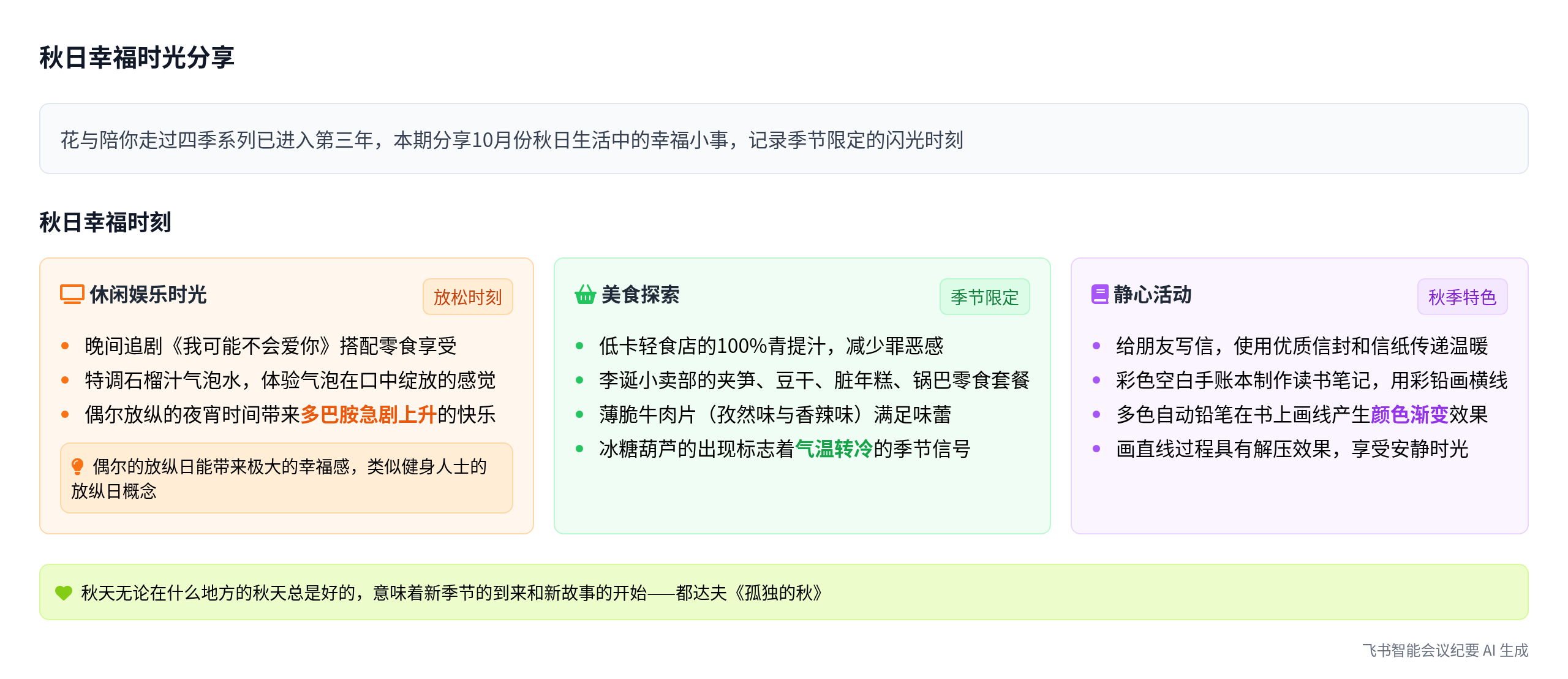 秋日幸福时光分享

花与陪你走过四季系列已进入第三年，本期分享10月份秋日生活中的幸福小事，记录季节限定的闪光时刻

秋日幸福时刻

休闲娱乐时光

放松时刻

- 晚间追剧《我可能不会爱你》搭配零食享受
- 特调石榴汁气泡水，体验气泡在口中绽放的感觉
- 偶尔放纵的夜宵时间带来多巴胺急剧上升的快乐

偶尔的放纵日能带来极大的幸福感，类似健身人士的放纵日概念

美食探索

季节限定

- 低卡轻食店的100%青提汁，减少罪恶感
- 李诞小卖部的夹笋、豆干、脏年糕、锅巴零食套餐
- 薄脆牛肉片（孜然味与香辣味）满足味蕾
- 冰糖葫芦的出现标志着气温转冷的季节信号

静心活动

秋季特色

- 给朋友写信，使用优质信封和信纸传递温暖
- 彩色空白手账本制作读书笔记，用彩铅画横线
- 多色自动铅笔在书上画线产生颜色渐变效果
- 画直线过程具有解压效果，享受安静时光

秋天无论在什么地方的秋天总是好的，意味着新季节的到来和新故事的开始——都达夫《孤独的秋》

飞书智能会议纪要 AI 生成